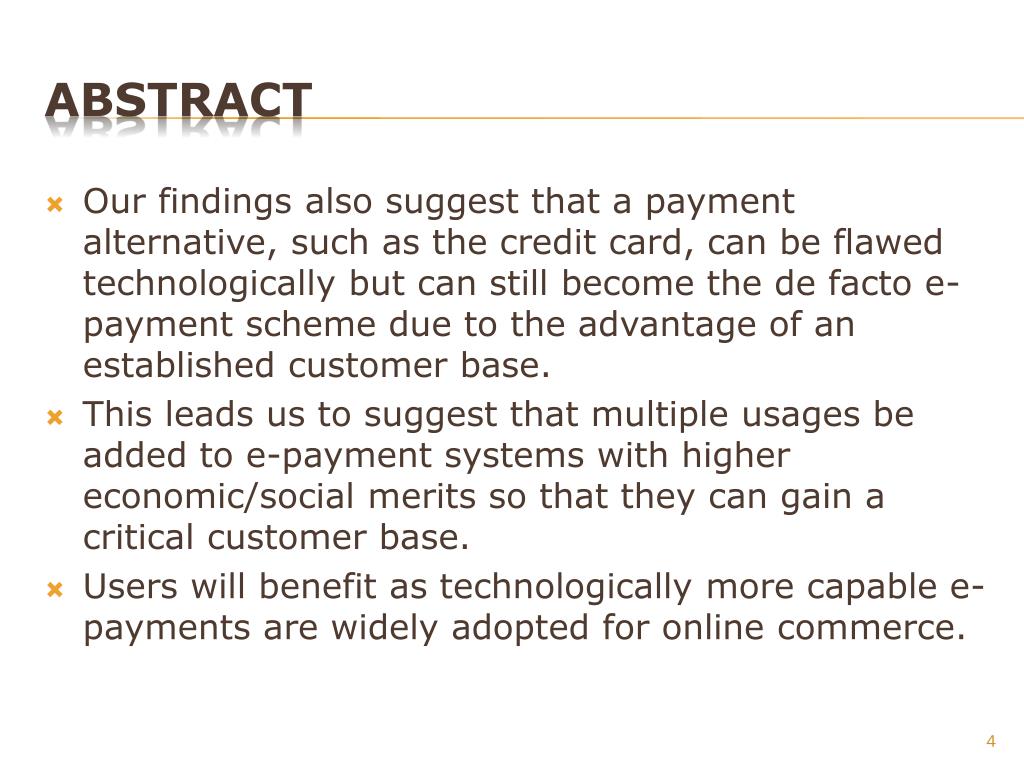 ABSTRACT

Our findings also suggest that a payment alternative, such as the credit card, can be flawed technologically but can still become the de facto e-payment scheme due to the advantage of an established customer base.

This leads us to suggest that multiple usages be added to e-payment systems with higher economic/social merits so that they can gain a critical customer base.

Users will benefit as technologically more capable e-payments are widely adopted for online commerce.

4